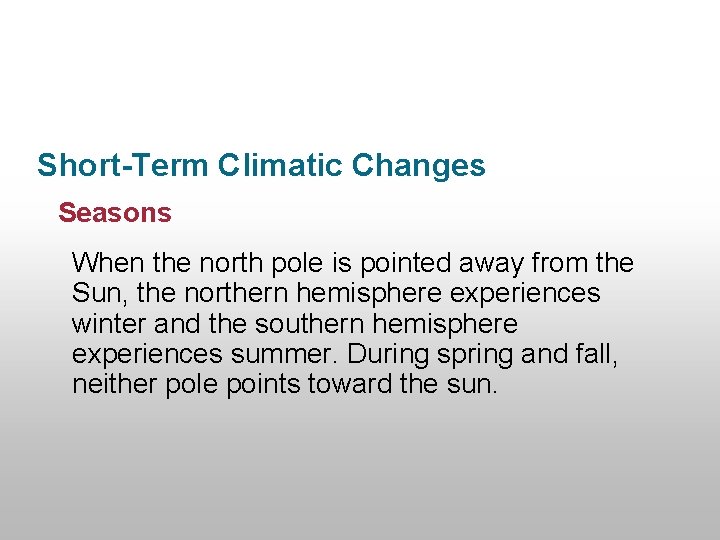 Short-Term Climatic Changes

Seasons

When the north pole is pointed away from the Sun, the northern hemisphere experiences winter and the southern hemisphere experiences summer. During spring and fall, neither pole points toward the sun.